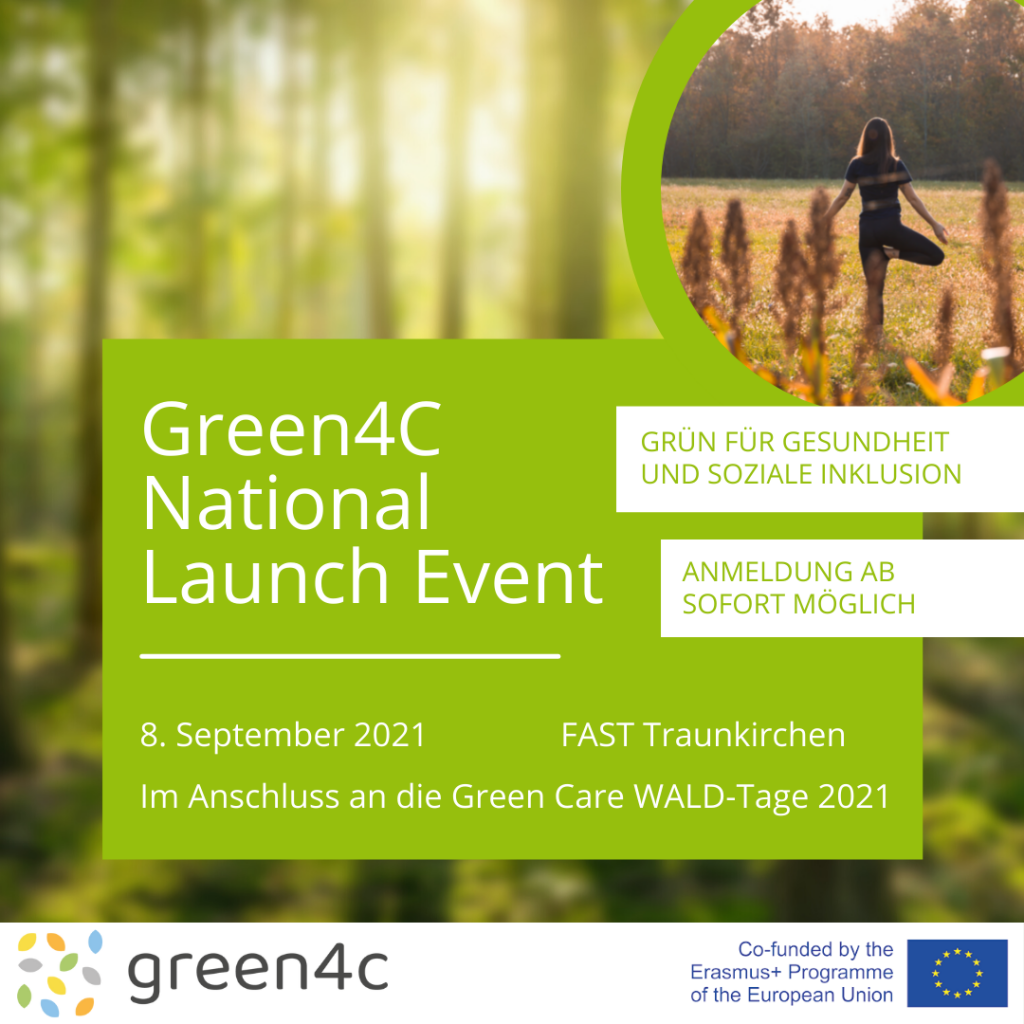 Green4C National Launch Event

GRÜN FÜR GESUNDHEIT UND SOZIALE INKLUSION

ANMELDUNG AB SOFORT MÖGLICH

8. September 2021

FAST Traunkirchen

Im Anschluss an die Green Care WALD-Tage 2021

green4c

Co-funded by the Erasmus+ Programme of the European Union